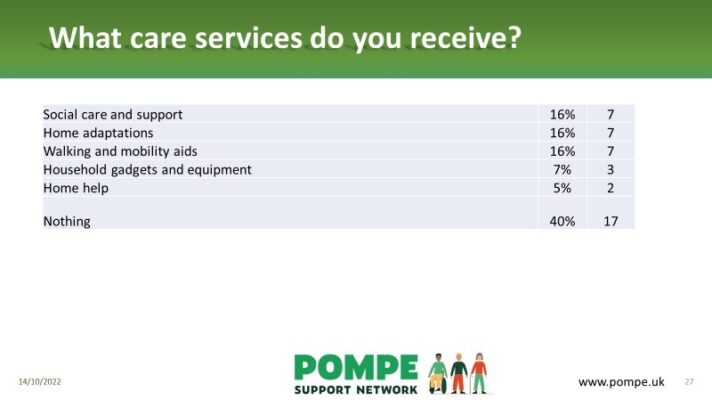 What care services do you receive?

| | | |
|---|---|---|
| Social care and support | 16% | 7 |
| Home adaptations | 16% | 7 |
| Walking and mobility aids | 16% | 7 |
| Household gadgets and equipment | 7% | 3 |
| Home help | 5% | 2 |
| Nothing | 40% | 17 |

14/10/2022

POMPE
SUPPORT NETWORK

www.pompe.uk

27